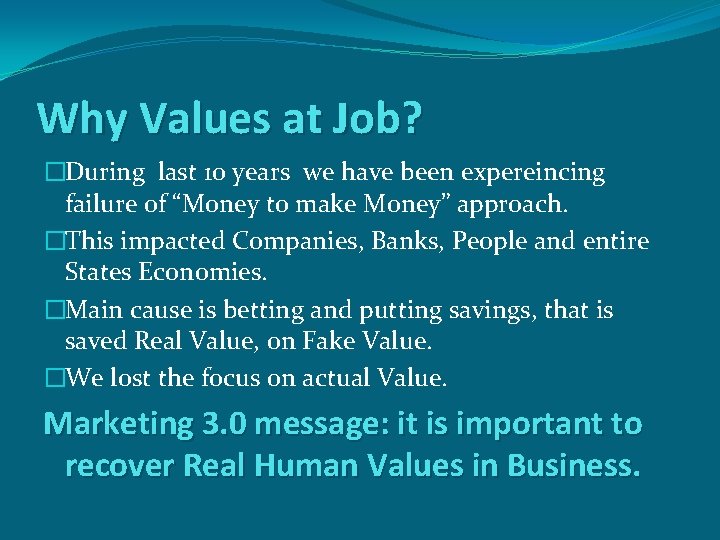 Why Values at Job?

□During last 10 years we have been expereincing failure of “Money to make Money” approach.

□This impacted Companies, Banks, People and entire States Economies.

□Main cause is betting and putting savings, that is saved Real Value, on Fake Value.

□We lost the focus on actual Value.

Marketing 3.0 message: it is important to recover Real Human Values in Business.